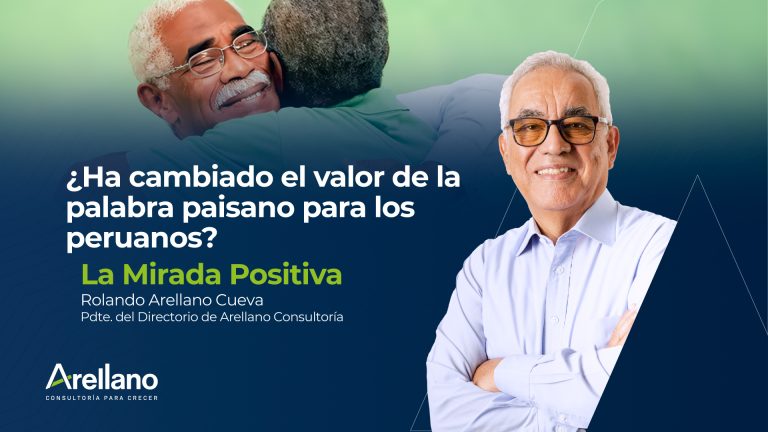 ¿Ha cambiado el valor de la palabra paisano para los peruanos?

La Mirada Positiva

Rolando Arellano Cueva
Pdte. del Directorio de Arellano Consultoría

Arellano
CONSULTORÍA PARA CRECER